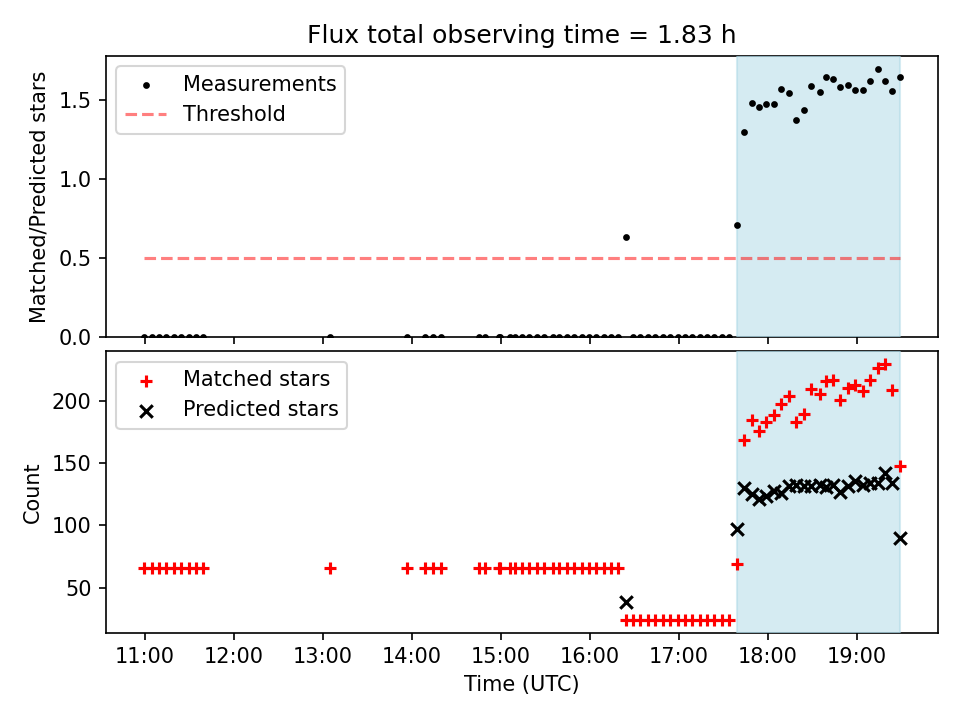 Flux total observing time = 1.83 h

Measurements
Threshold

Matched/Predicted stars

1.5
1.0
0.5
0.0

Matched stars
Predicted stars

Count

200
150
100
50

11:00
12:00
13:00
14:00
15:00
16:00
17:00
18:00
19:00

Time (UTC)